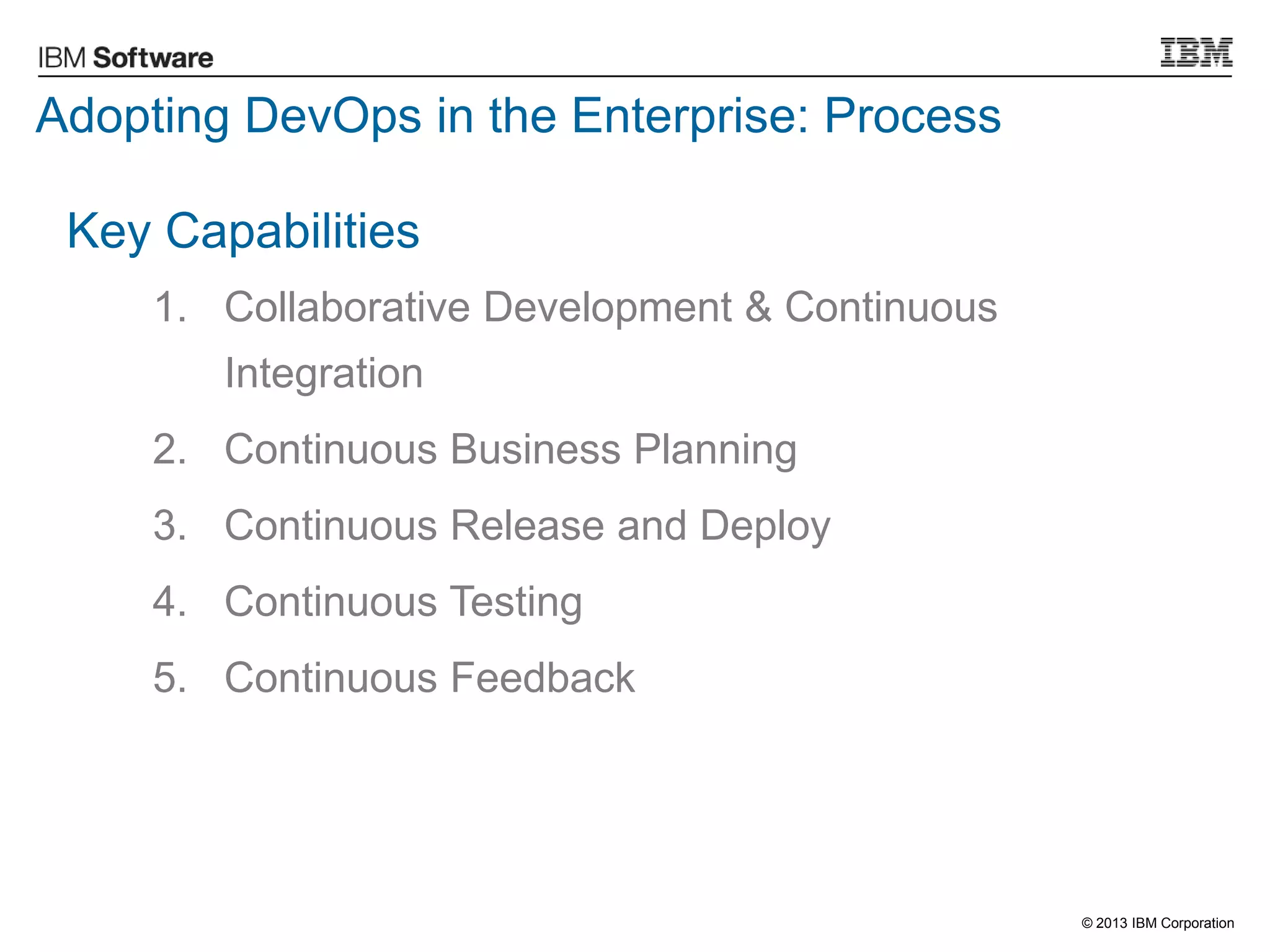 IBM Software

IBM

Adopting DevOps in the Enterprise: Process

Key Capabilities

1. Collaborative Development & Continuous Integration

2. Continuous Business Planning

3. Continuous Release and Deploy

4. Continuous Testing

5. Continuous Feedback

© 2013 IBM Corporation